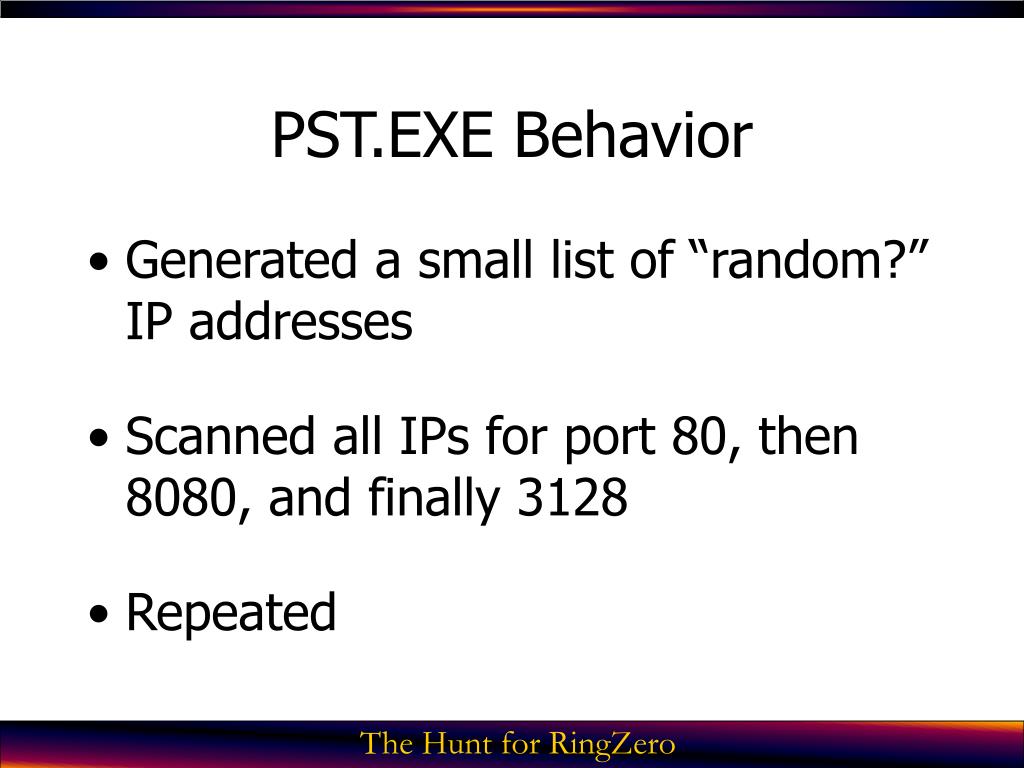 PST.EXE Behavior

• Generated a small list of “random?” IP addresses

• Scanned all IPs for port 80, then 8080, and finally 3128

• Repeated

The Hunt for RingZero